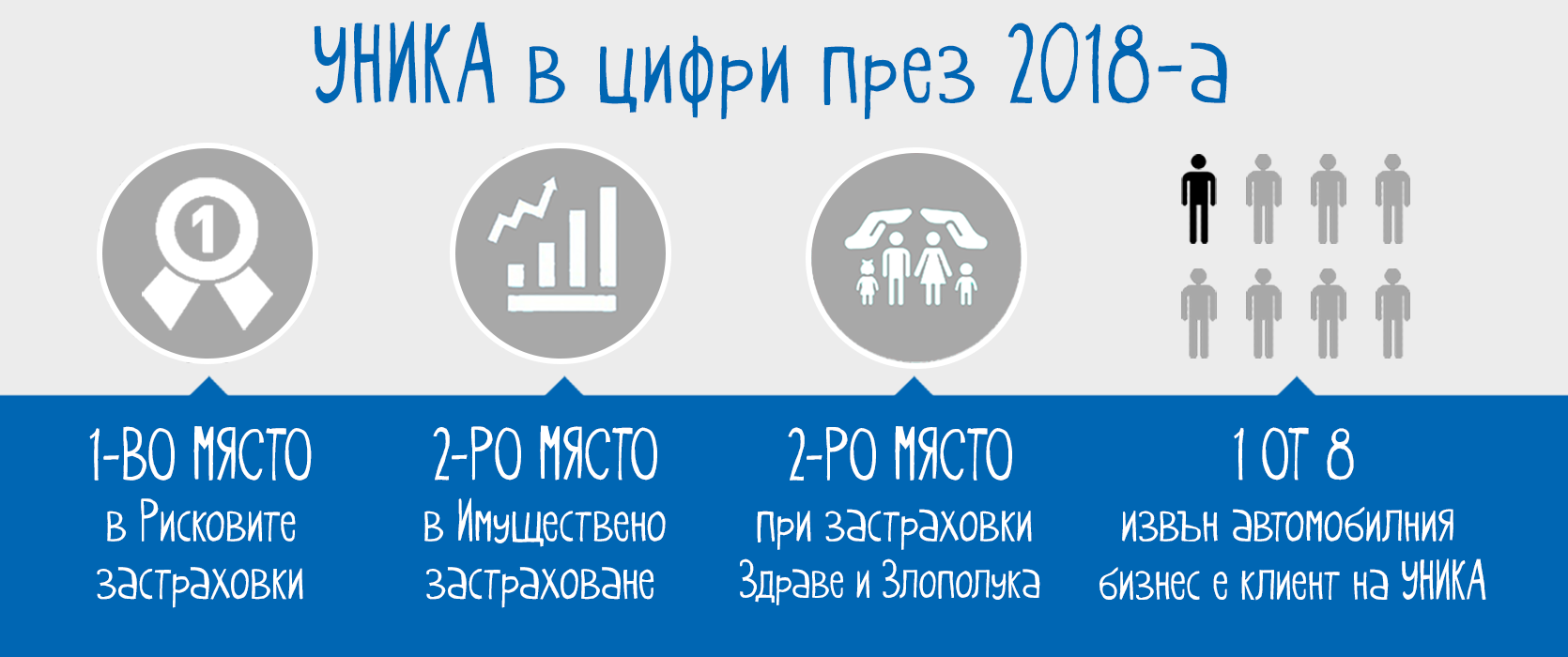 УНИКА в цифри през 2018-а

1

1-ВО МЯСТО
в Рисковите застраховки

2-РО МЯСТО
в Имуществено застраховане

2-РО МЯСТО
при застраховки Здраве и Злополука

1 ОТ 8
извън автомобилния бизнес е клиент на УНИКА